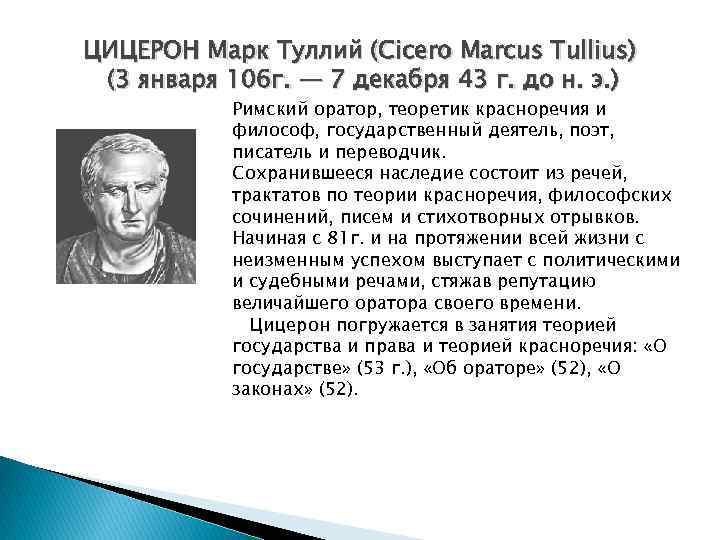 ЦИЦЕРОН Марк Туллий (Cicero Marcus Tullius)
(3 января 106г. — 7 декабря 43 г. до н. э.)

Римский оратор, теоретик красноречия и философ, государственный деятель, поэт, писатель и переводчик.
Сохранившееся наследие состоит из речей, трактатов по теории красноречия, философских сочинений, писем и стихотворных отрывков. Начиная с 81г. и на протяжении всей жизни с неизменным успехом выступает с политическими и судебными речами, стяжав репутацию величайшего оратора своего времени.

Цицерон погружается в занятия теорией государства и права и теорией красноречия: «О государстве» (53 г.), «Об ораторе» (52), «О законах» (52).